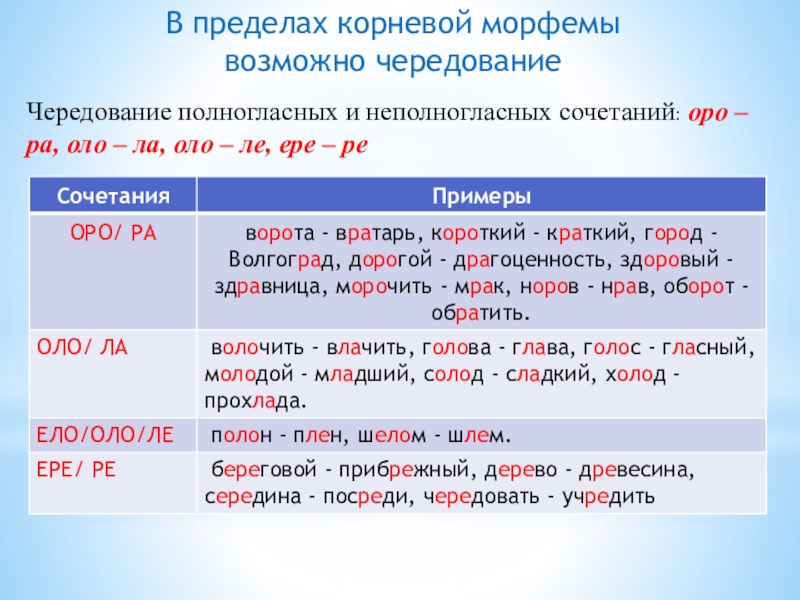 В пределах корневой морфемы возможно чередование

Чередование полногласных и неполногласных сочетаний: оро – ра, оло – ла, оло – ле, ере – ре

| Сочетания | Примеры |
|---|---|
| ОРО/ РА | ворота - вратарь, короткий - краткий, город - Волгоград, дорогой - драгоценность, здоровый - здравница, морочить - мрак, норов - нрав, оборот - обратить. |
| ОЛО/ ЛА | волочить - влачить, голова - глава, голос - гласный, молодой - младший, солод - сладкий, холод - прохлада. |
| ЕЛО/ОЛО/ЛЕ | полон - плен, шелом - шлем. |
| ЕРЕ/ РЕ | береговой - прибрежный, дерево - древесина, середина - посреди, чередовать - учредить |